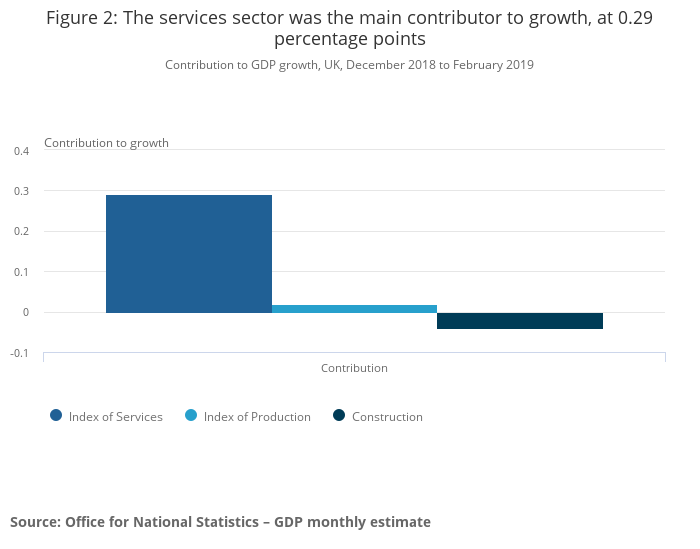 Figure 2: The services sector was the main contributor to growth, at 0.29 percentage points

Contribution to GDP growth, UK, December 2018 to February 2019

Contribution to growth

0.4
0.3
0.2
0.1
0
-0.1

Contribution

Index of Services
Index of Production
Construction

Source: Office for National Statistics – GDP monthly estimate